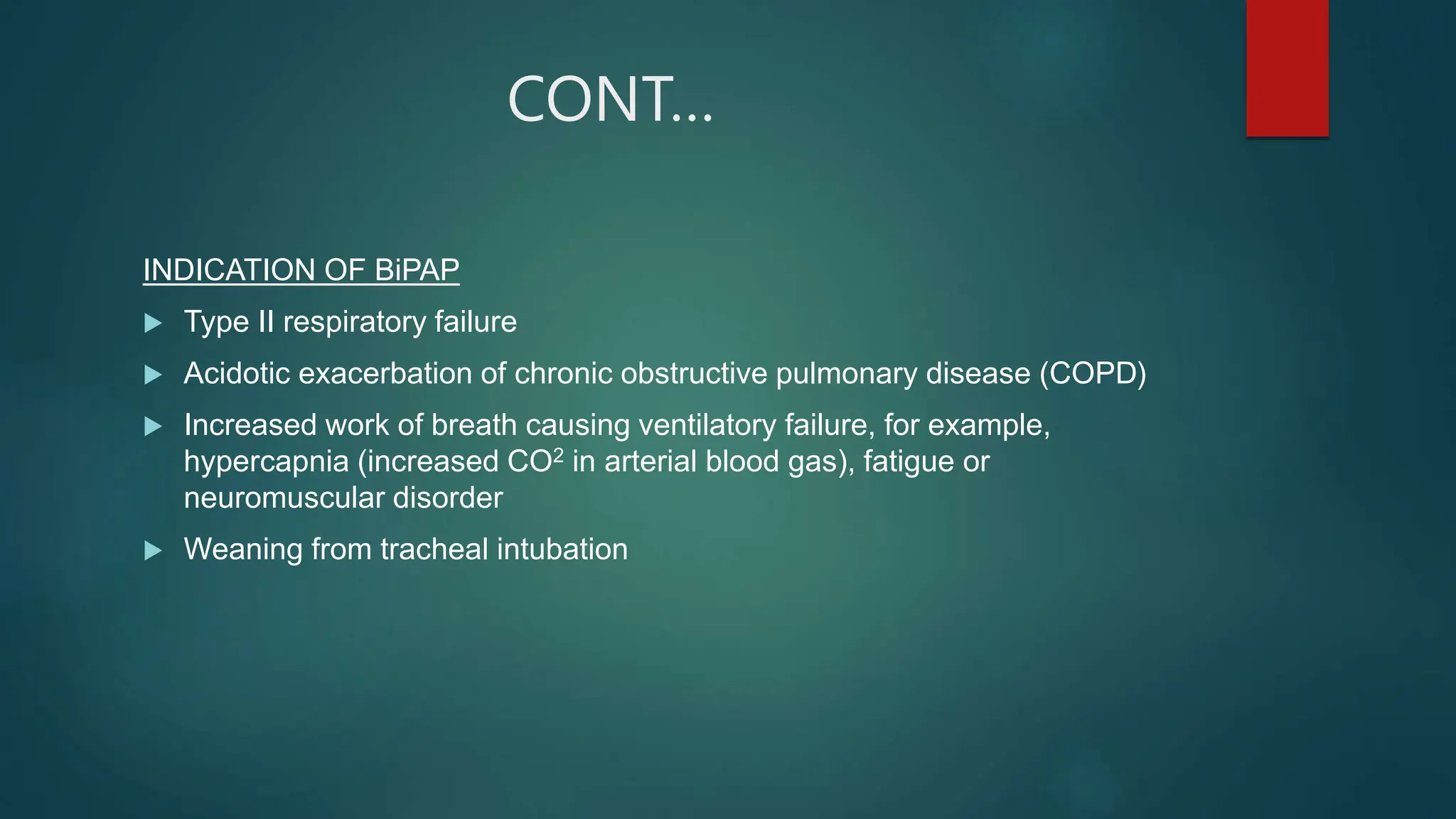 CONT…

INDICATION OF BiPAP

▶ Type II respiratory failure

▶ Acidotic exacerbation of chronic obstructive pulmonary disease (COPD)

▶ Increased work of breath causing ventilatory failure, for example, hypercapnia (increased $CO^2$ in arterial blood gas), fatigue or neuromuscular disorder

▶ Weaning from tracheal intubation